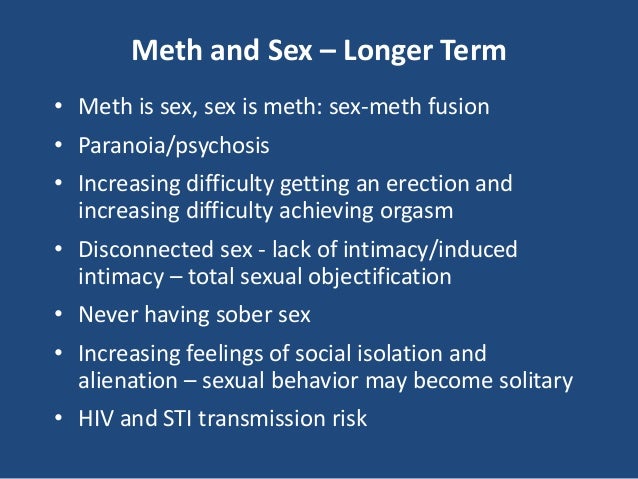 Meth and Sex – Longer Term

• Meth is sex, sex is meth: sex-meth fusion
• Paranoia/psychosis
• Increasing difficulty getting an erection and increasing difficulty achieving orgasm
• Disconnected sex - lack of intimacy/induced intimacy – total sexual objectification
• Never having sober sex
• Increasing feelings of social isolation and alienation – sexual behavior may become solitary
• HIV and STI transmission risk